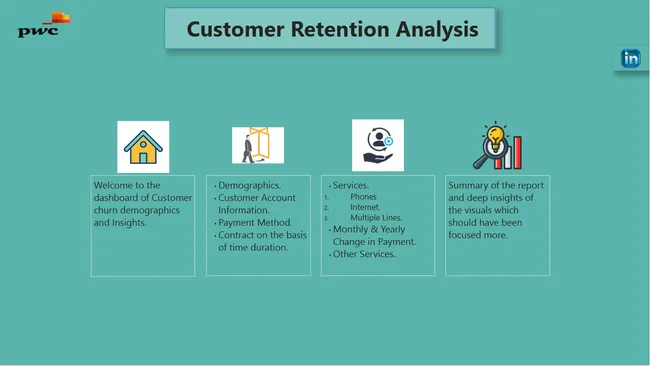 pwc

Customer Retention Analysis

in

Welcome to the dashboard of Customer churn demographics and Insights.

• Demographics.
• Customer Account Information.
• Payment Method.
• Contract on the basis of time duration.

• Services.
1. Phones
2. Internet.
3. Multiple Lines.
• Monthly & Yearly Change in Payment.
• Other Services.

Summary of the report and deep insights of the visuals which should have been focused more.